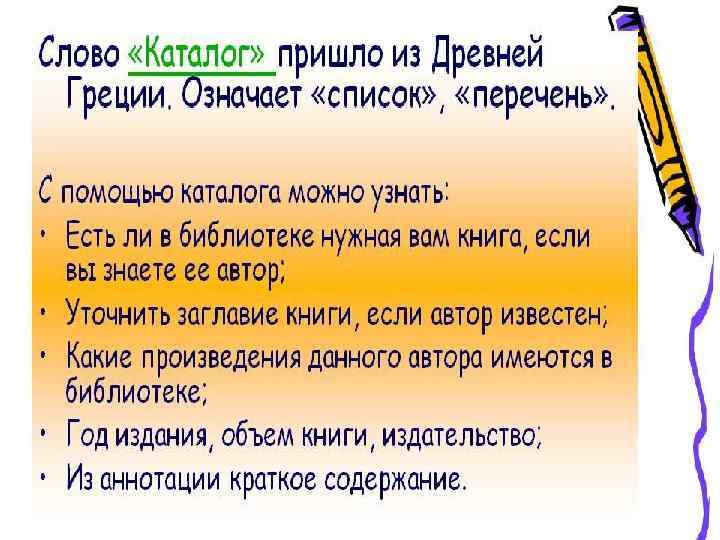 Слово «Каталог» пришло из Древней Греции. Означает «список», «перечень».

С помощью каталога можно узнать:

• Есть ли в библиотеке нужная вам книга, если вы знаете ее автор;
• Уточнить заглавие книги, если автор известен;
• Какие произведения данного автора имеются в библиотеке;
• Год издания, объем книги, издательство;
• Из аннотации краткое содержание.